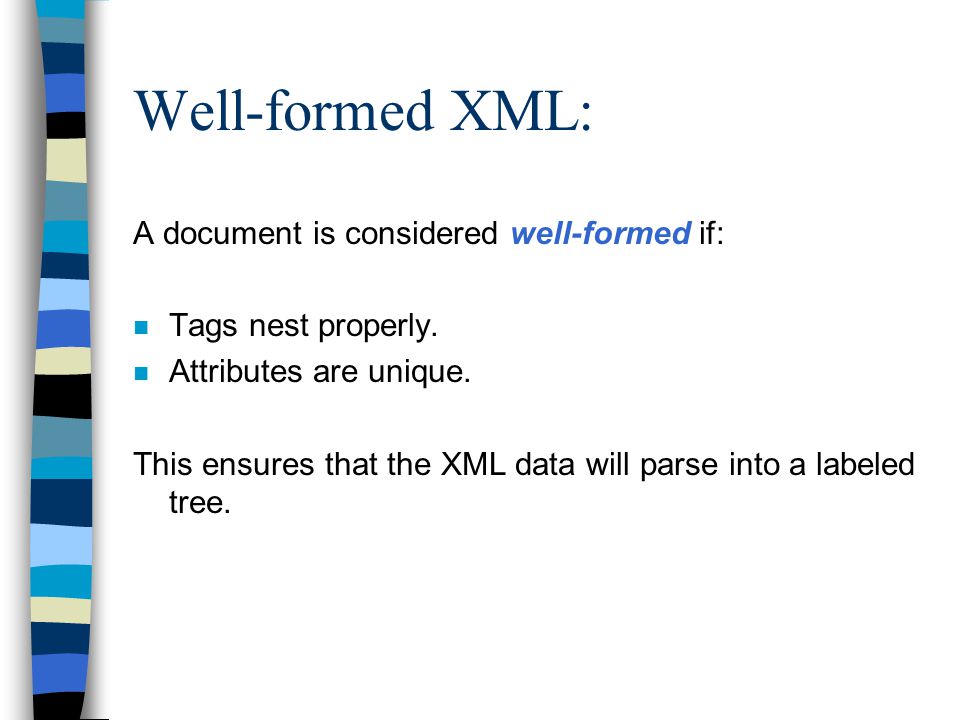 Well-formed XML:

A document is considered well-formed if:

- Tags nest properly.
- Attributes are unique.

This ensures that the XML data will parse into a labeled tree.